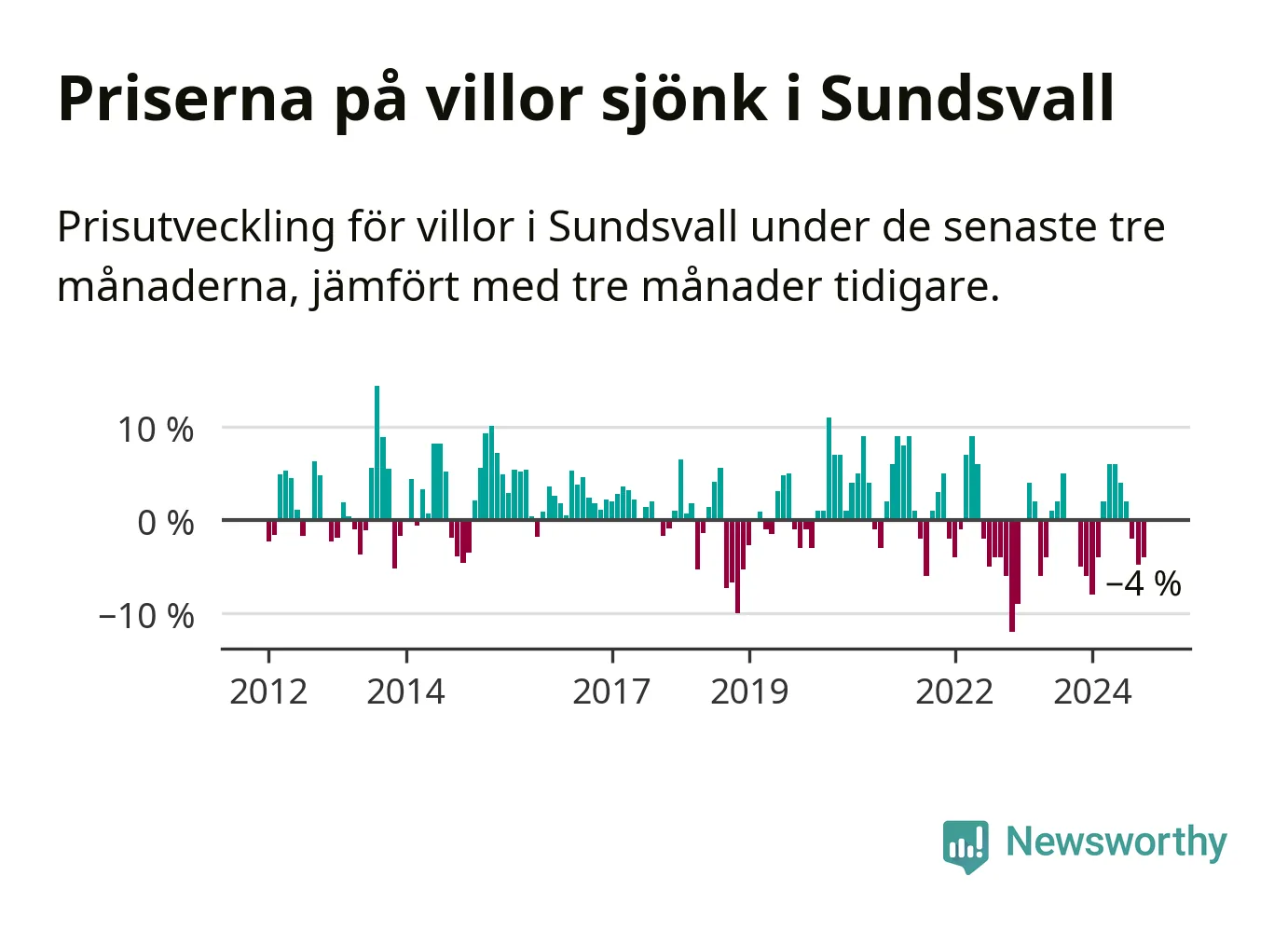 Priserna på villor sjönk i Sundsvall

Prisutveckling för villor i Sundsvall under de senaste tre månaderna, jämfört med tre månader tidigare.

10 %
0 %
−10 %
−4 %
2012
2014
2017
2019
2022
2024

Newsworthy